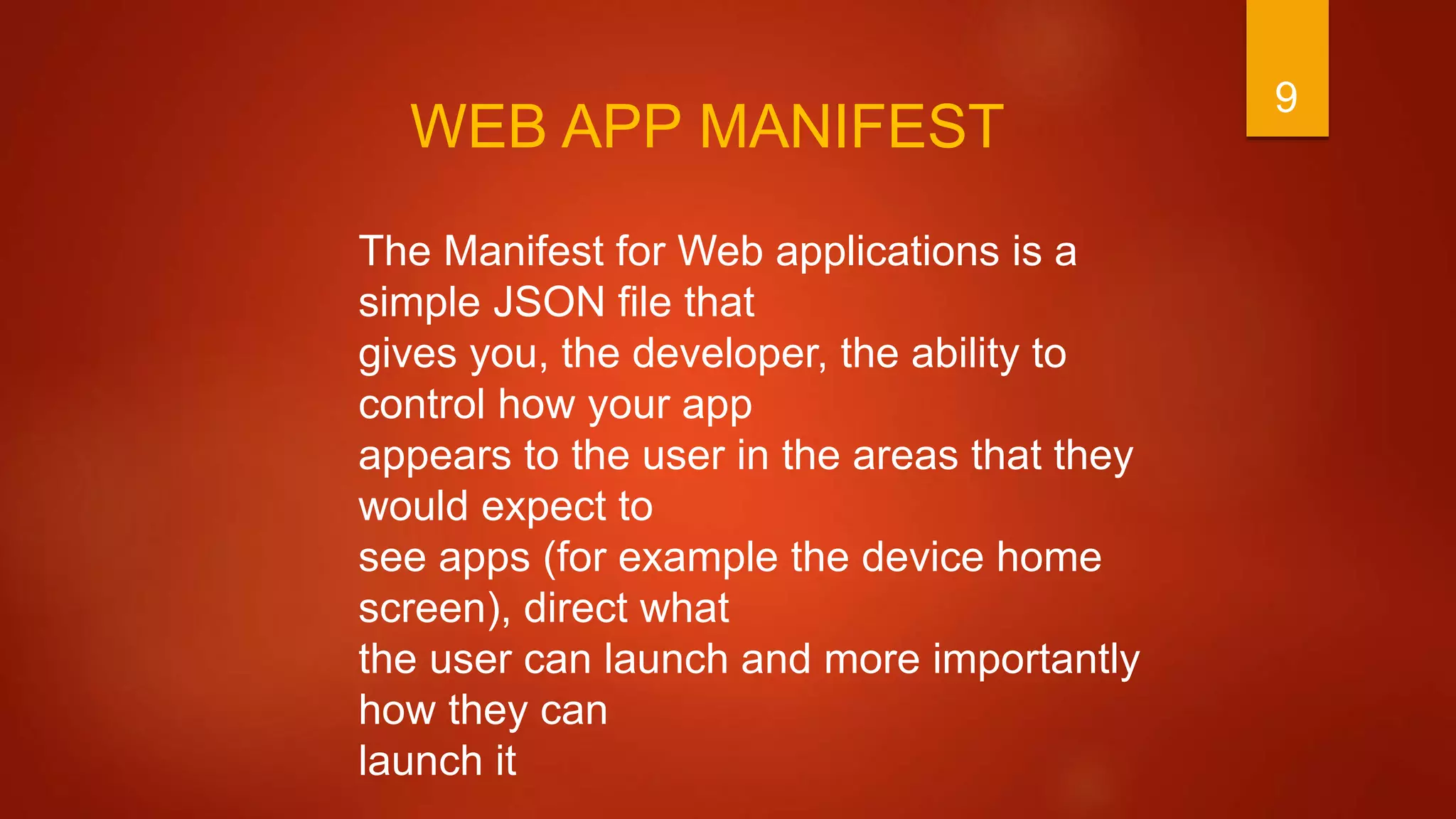 9

WEB APP MANIFEST

The Manifest for Web applications is a simple JSON file that
gives you, the developer, the ability to control how your app
appears to the user in the areas that they would expect to
see apps (for example the device home screen), direct what
the user can launch and more importantly how they can
launch it